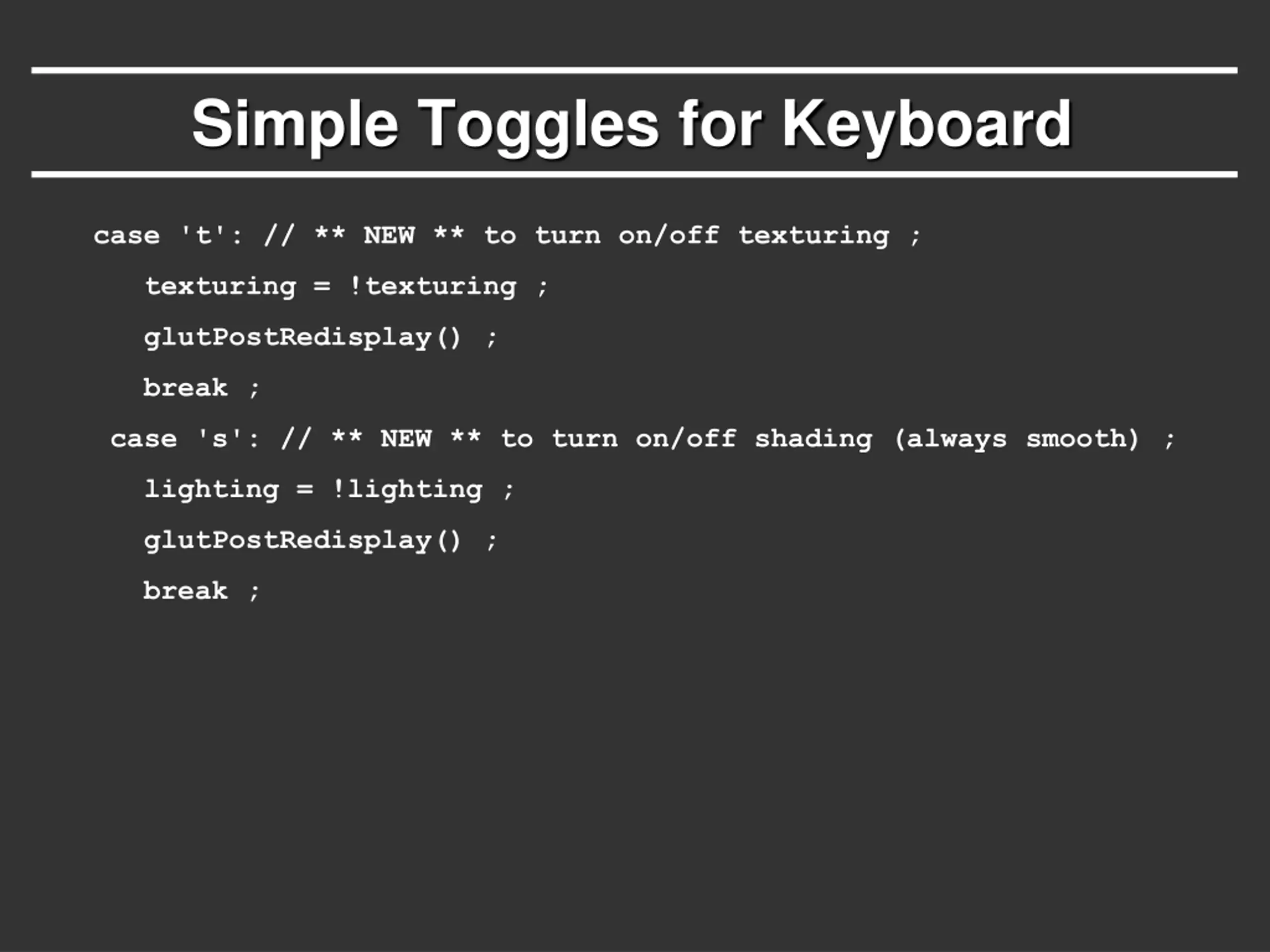 Simple Toggles for Keyboard

case 't': // ** NEW ** to turn on/off texturing ;

texturing = !texturing ;

glutPostRedisplay() ;

break ;

case 's': // ** NEW ** to turn on/off shading (always smooth) ;

lighting = !lighting ;

glutPostRedisplay() ;

break ;